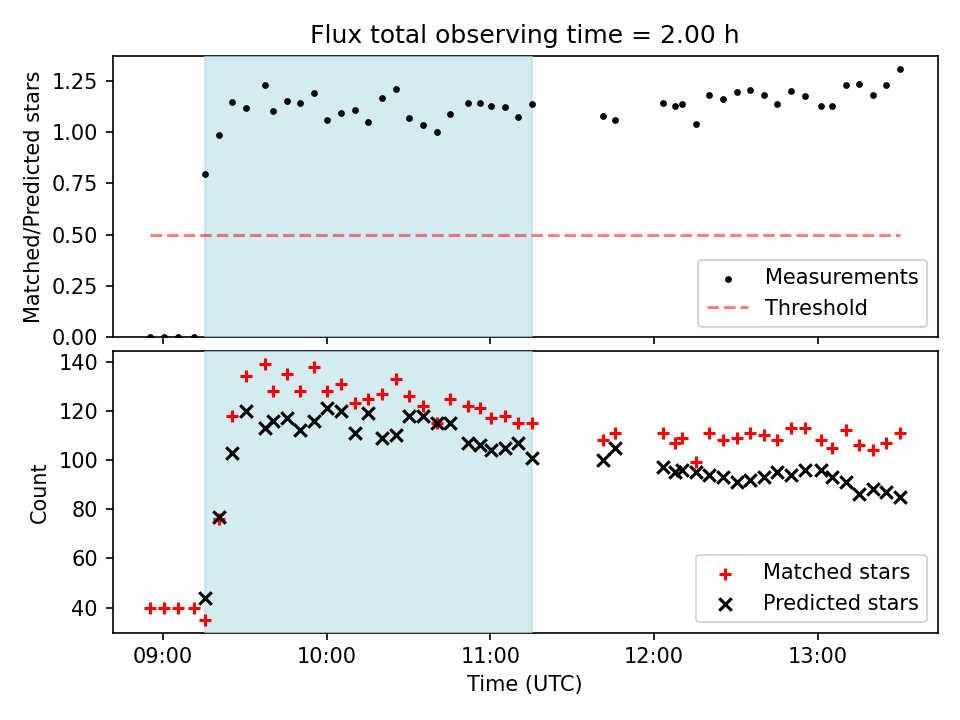 Flux total observing time = 2.00 h

Matched/Predicted stars

1.25
1.00
0.75
0.50
0.25
0.00

Measurements
Threshold

Count

140
120
100
80
60
40

Matched stars
Predicted stars

09:00
10:00
11:00
12:00
13:00

Time (UTC)